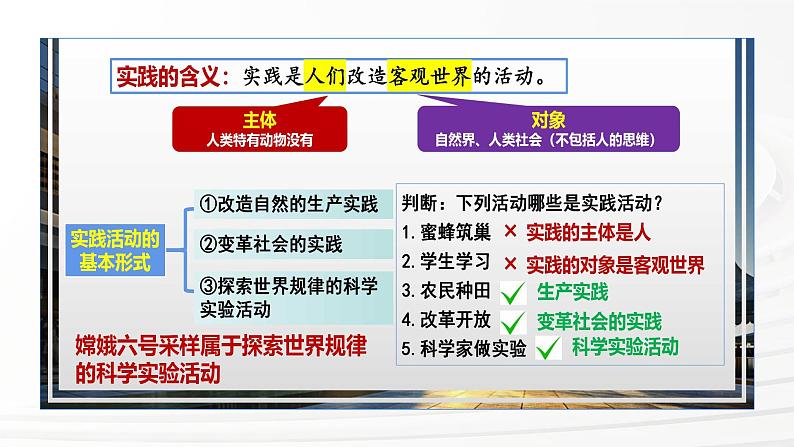 实践的含义：实践是人们改造客观世界的活动。

主体
人类特有动物没有

对象
自然界、人类社会（不包括人的思维）

实践活动的基本形式

①改造自然的生产实践

②变革社会的实践

③探索世界规律的科学实验活动

嫦娥六号采样属于探索世界规律的科学实验活动

判断：下列活动哪些是实践活动？

1. 蜜蜂筑巢 × 实践的主体是人

2. 学生学习 × 实践的对象是客观世界

3. 农民种田 ✓ 生产实践

4. 改革开放 ✓ 变革社会的实践

5. 科学家做实验 ✓ 科学实验活动